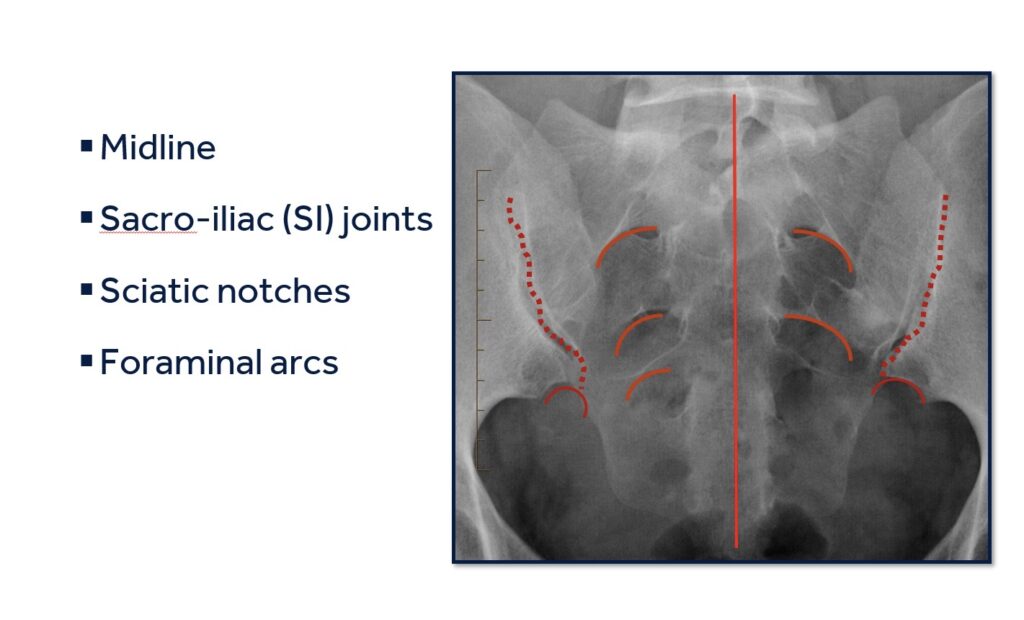 ▪ Midline

▪ Sacro-iliac (SI) joints

▪ Sciatic notches

▪ Foraminal arcs